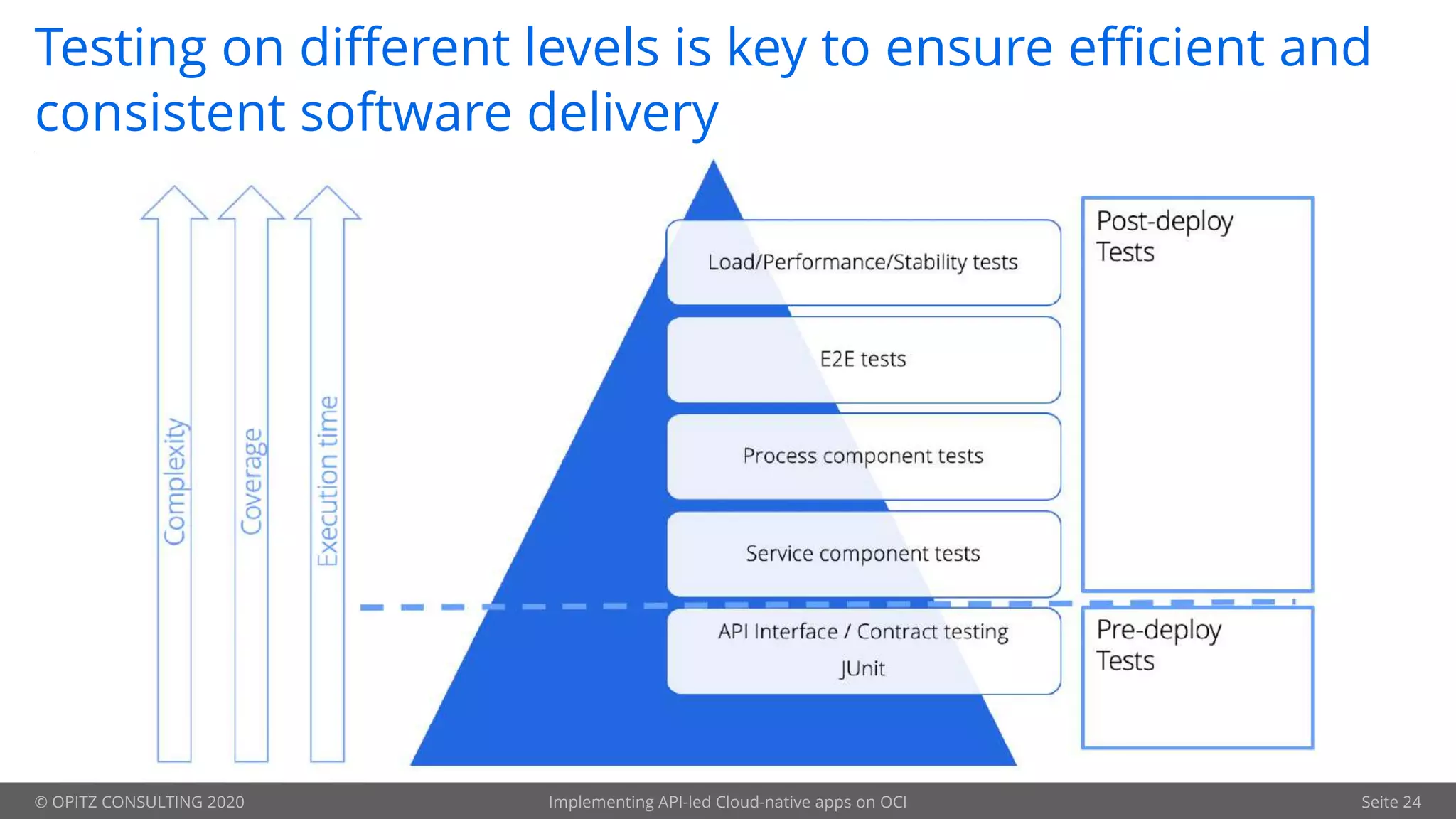 Testing on different levels is key to ensure efficient and consistent software delivery

Complexity

Coverage

Execution time

Load/Performance/Stability tests

E2E tests

Process component tests

Service component tests

API Interface / Contract testing
JUnit

Post-deploy Tests

Pre-deploy Tests

© OPITZ CONSULTING 2020

Implementing API-led Cloud-native apps on OCI

Seite 24